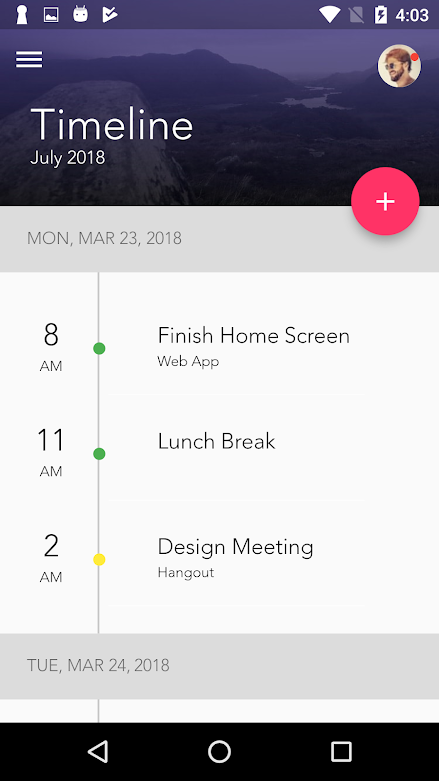 4:03

Timeline
July 2018

+

MON, MAR 23, 2018

8
AM
Finish Home Screen
Web App

11
AM
Lunch Break

2
AM
Design Meeting
Hangout

TUE, MAR 24, 2018